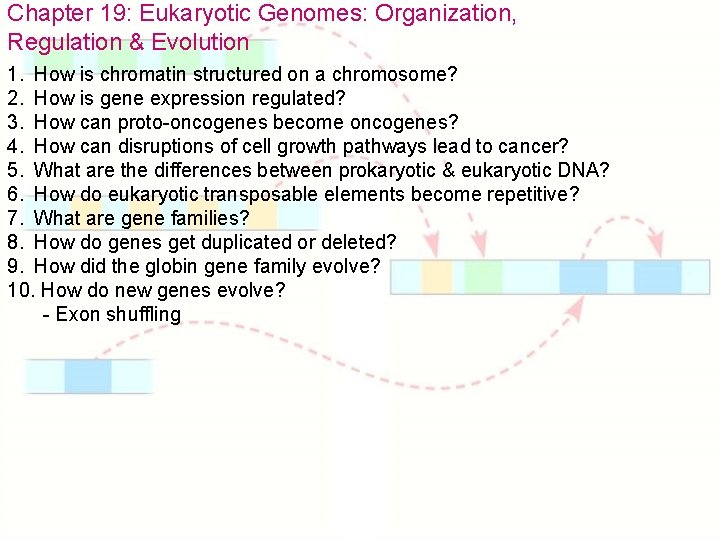 Chapter 19: Eukaryotic Genomes: Organization, Regulation & Evolution

1. How is chromatin structured on a chromosome?
2. How is gene expression regulated?
3. How can proto-oncogenes become oncogenes?
4. How can disruptions of cell growth pathways lead to cancer?
5. What are the differences between prokaryotic & eukaryotic DNA?
6. How do eukaryotic transposable elements become repetitive?
7. What are gene families?
8. How do genes get duplicated or deleted?
9. How did the globin gene family evolve?
10. How do new genes evolve?
- Exon shuffling